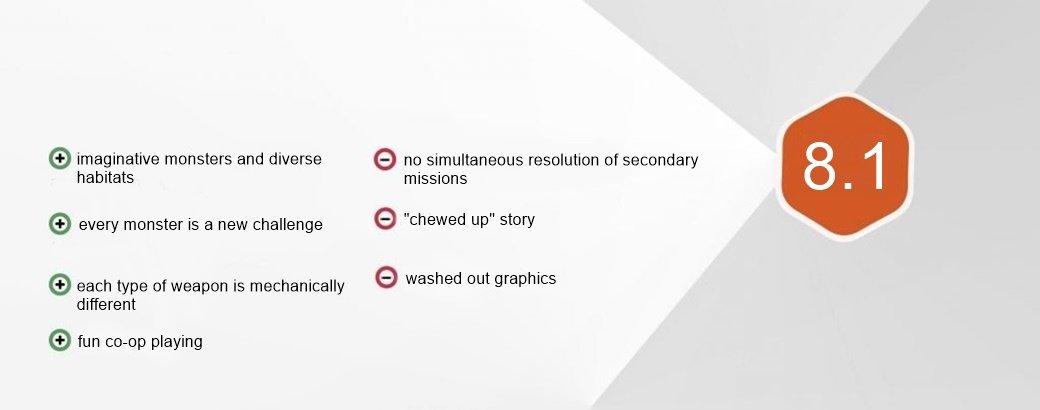 imaginative monsters and diverse habitats

every monster is a new challenge

each type of weapon is mechanically different

fun co-op playing

no simultaneous resolution of secondary missions

"chewed up" story

washed out graphics

8.1